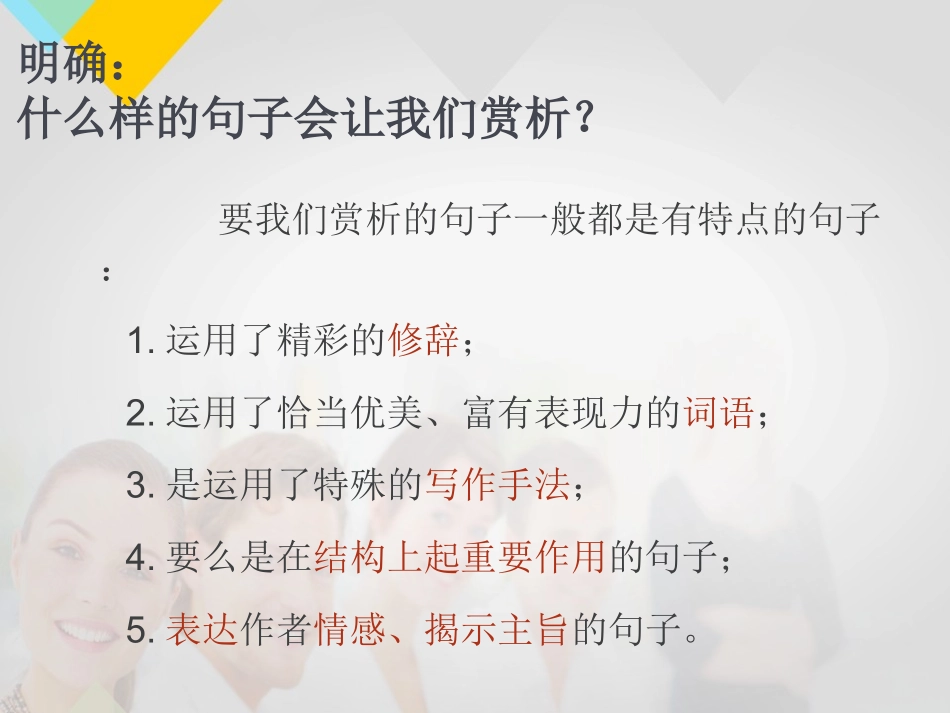 明确：
什么样的句子会让我们赏析？

要我们赏析的句子一般都是有特点的句子：

1. 运用了精彩的修辞；

2. 运用了恰当优美、富有表现力的词语；

3. 是运用了特殊的写作手法；

4. 要么是在结构上起重要作用的句子；

5. 表达作者情感、揭示主旨的句子。